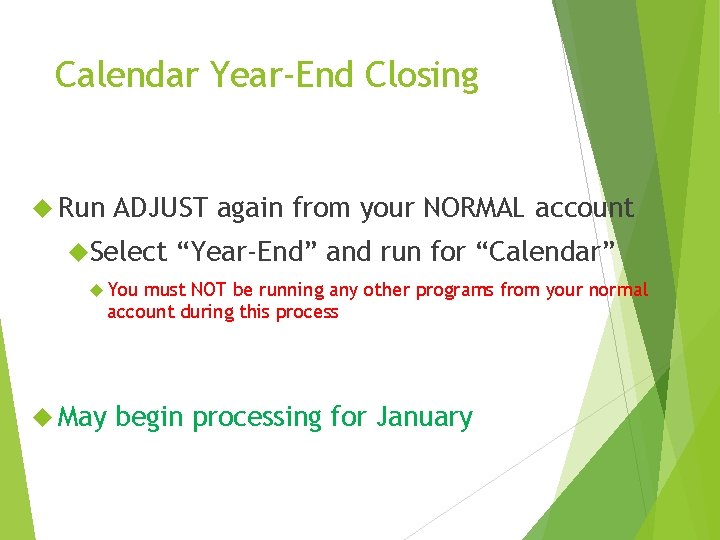 Calendar Year-End Closing

Run ADJUST again from your NORMAL account

Select “Year-End” and run for “Calendar”

You must NOT be running any other programs from your normal account during this process

May begin processing for January